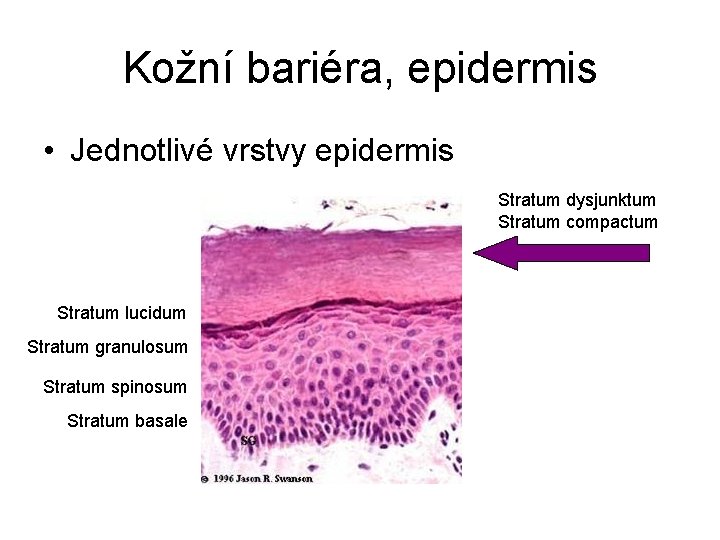 Kožní bariéra, epidermis

• Jednotlivé vrstvy epidermis

Stratum dysjunktum
Stratum compactum

Stratum lucidum
Stratum granulosum
Stratum spinosum
Stratum basale

SG

© 1996 Jason R. Swanson